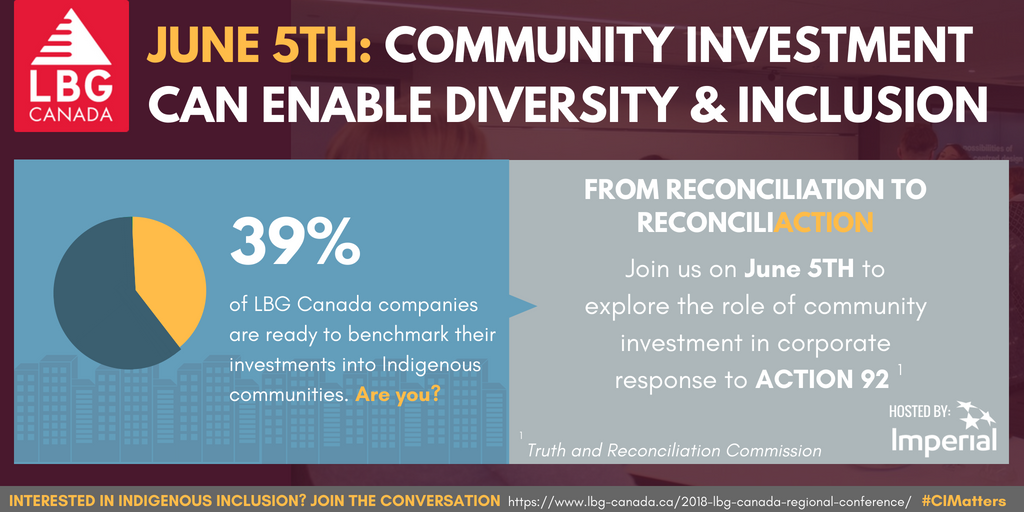 LBG CANADA

JUNE 5TH: COMMUNITY INVESTMENT CAN ENABLE DIVERSITY & INCLUSION

39%

of LBG Canada companies are ready to benchmark their investments into Indigenous communities. Are you?

FROM RECONCILIATION TO RECONCILIACTION

Join us on June 5TH to explore the role of community investment in corporate response to ACTION 92 $^1$

HOSTED BY: Imperial

$^1$ Truth and Reconciliation Commission

INTERESTED IN INDIGENOUS INCLUSION? JOIN THE CONVERSATION https://www.lbg-canada.ca/2018-lbg-canada-regional-conference/ #CIMatters